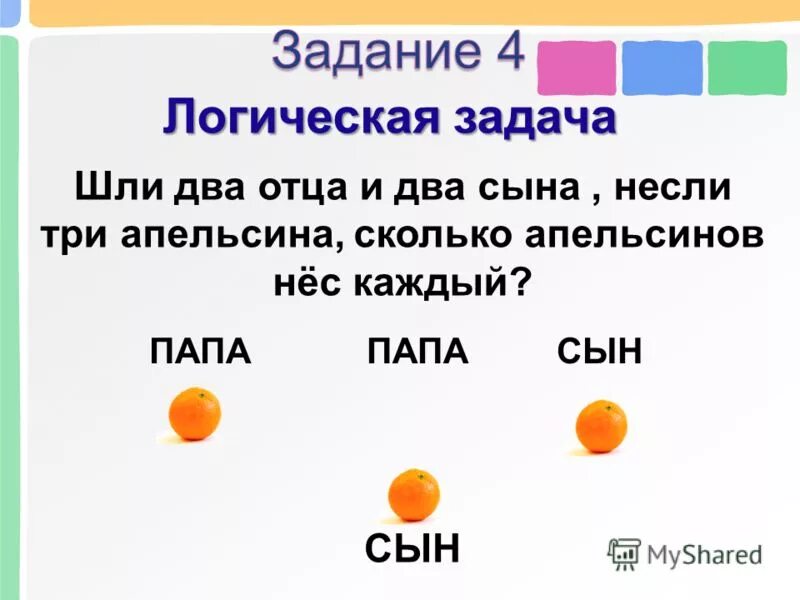 Задание 4

Логическая задача

Шли два отца и два сына , несли три апельсина, сколько апельсинов нёс каждый?

ПАПА ПАПА СЫН

СЫН

MyShared